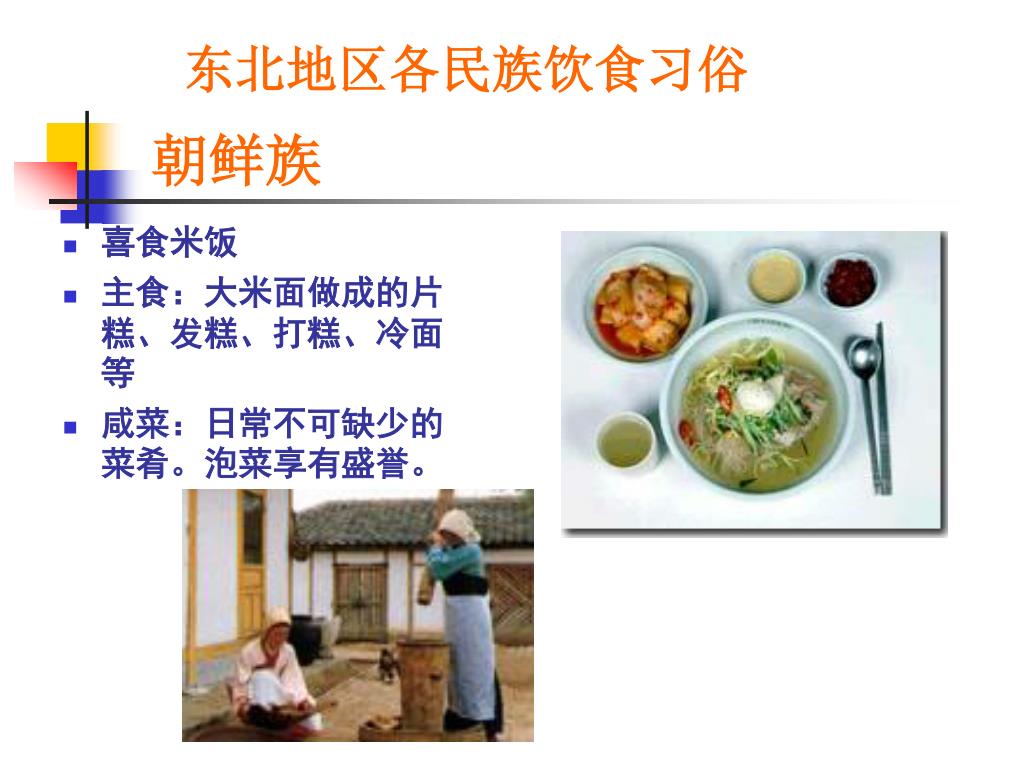 东北地区各民族饮食习俗

朝鲜族

- 喜食米饭
- 主食：大米面做成的片糕、发糕、打糕、冷面等
- 咸菜：日常不可缺少的菜肴。泡菜享有盛誉。